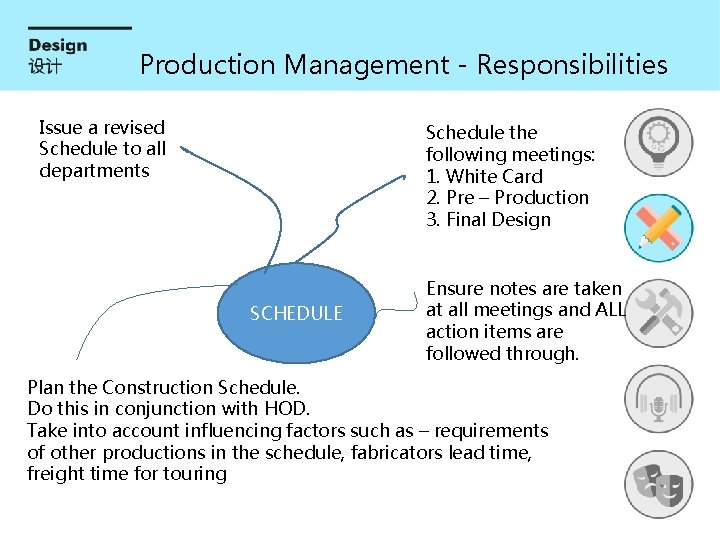 Design
设计

Production Management - Responsibilities

Issue a revised Schedule to all departments

Schedule the following meetings:
1. White Card
2. Pre – Production
3. Final Design

SCHEDULE

Ensure notes are taken at all meetings and ALL action items are followed through.

Plan the Construction Schedule.
Do this in conjunction with HOD.
Take into account influencing factors such as – requirements of other productions in the schedule, fabricators lead time, freight time for touring